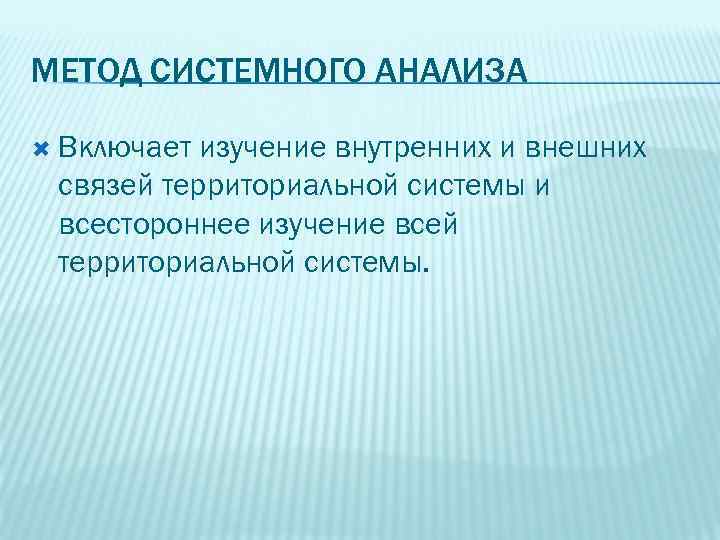 МЕТОД СИСТЕМНОГО АНАЛИЗА

Включает изучение внутренних и внешних связей территориальной системы и всестороннее изучение всей территориальной системы.